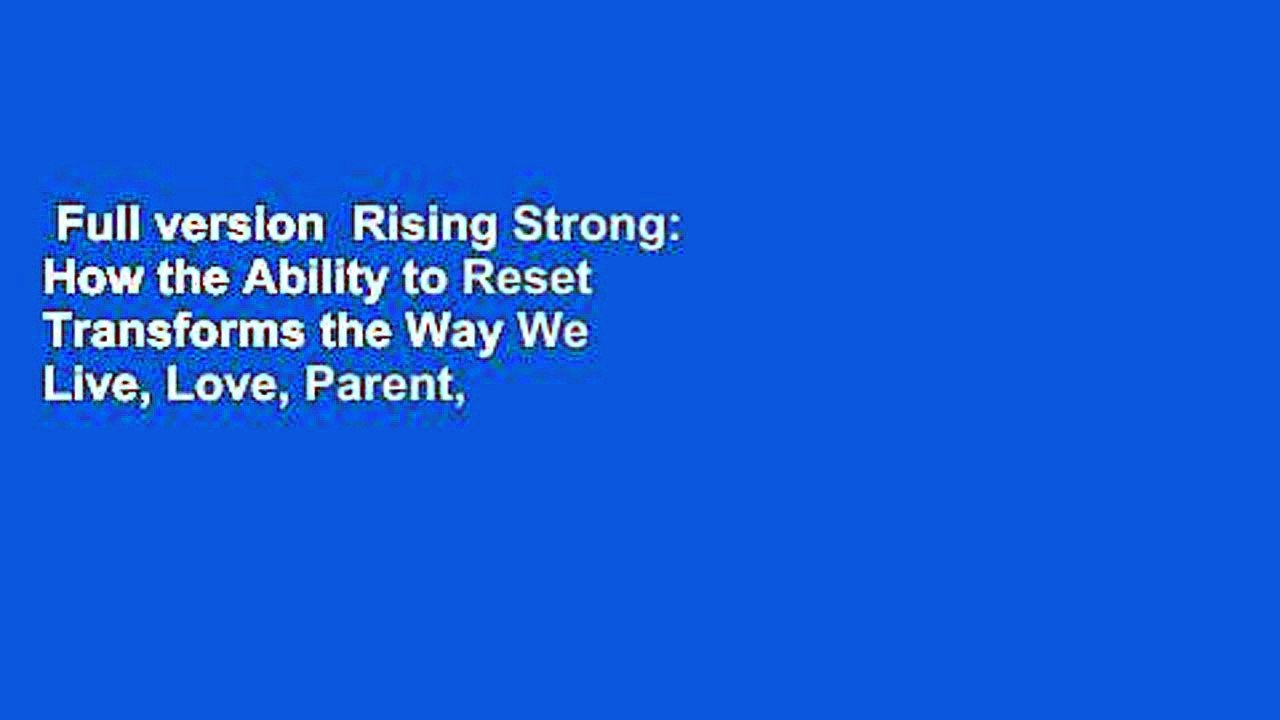 Full version  Rising Strong: How the Ability to Reset Transforms the Way We Live, Love, Parent,